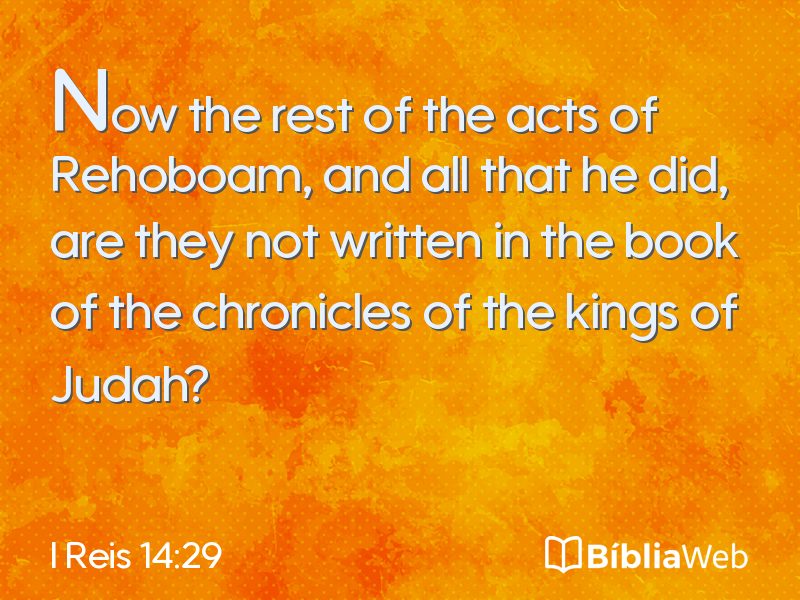 Now the rest of the acts of Rehoboam, and all that he did, are they not written in the book of the chronicles of the kings of Judah?

I Reis 14:29

BíbliaWeb